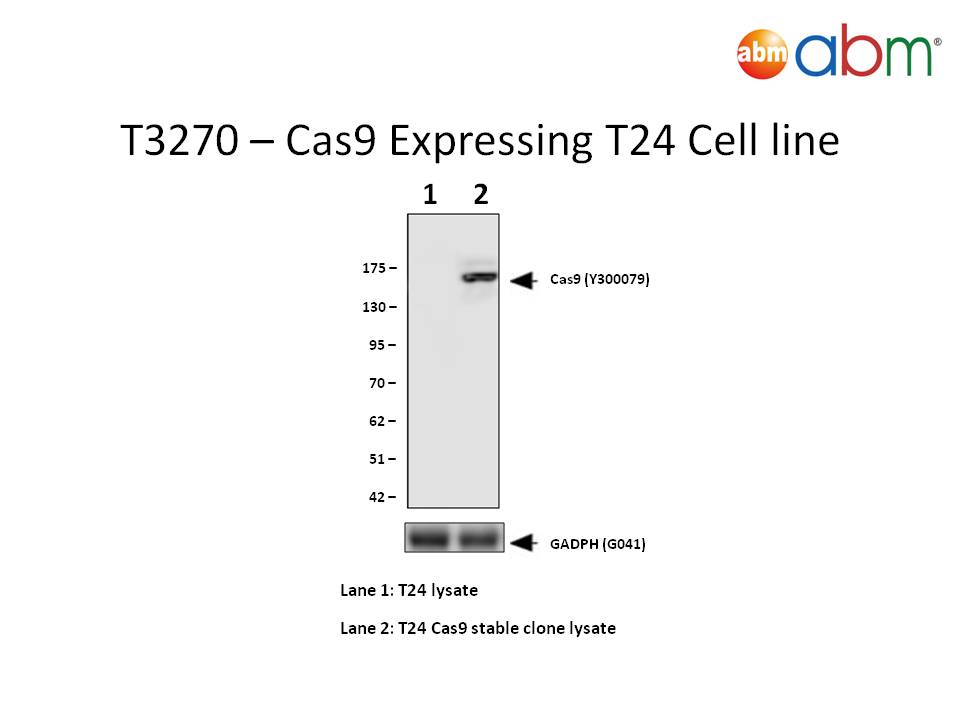 abm abm®

T3270 – Cas9 Expressing T24 Cell line

1 2

175 –
130 –
95 –
70 –
62 –
51 –
42 –

Cas9 (Y300079)

GADPH (G041)

Lane 1: T24 lysate

Lane 2: T24 Cas9 stable clone lysate